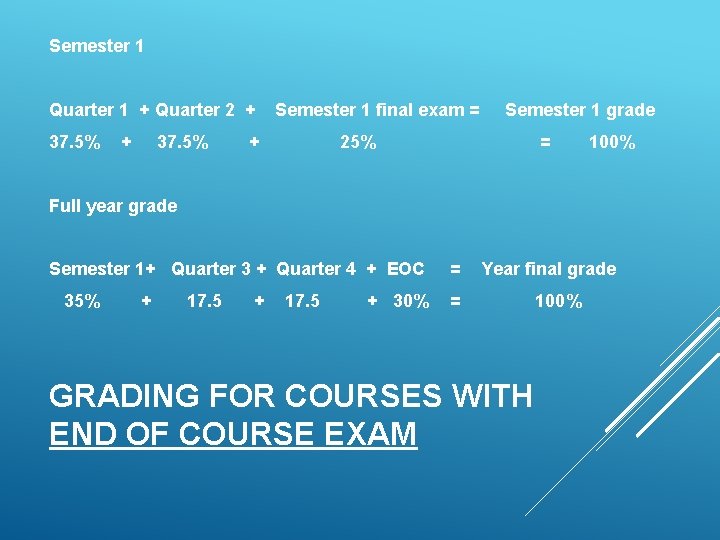 Semester 1

Quarter 1 + Quarter 2 + Semester 1 final exam = Semester 1 grade

37.5% + 37.5% + 25% = 100%

Full year grade

Semester 1+ Quarter 3 + Quarter 4 + EOC = Year final grade

35% + 17.5 + 17.5 + 30% = 100%

GRADING FOR COURSES WITH END OF COURSE EXAM